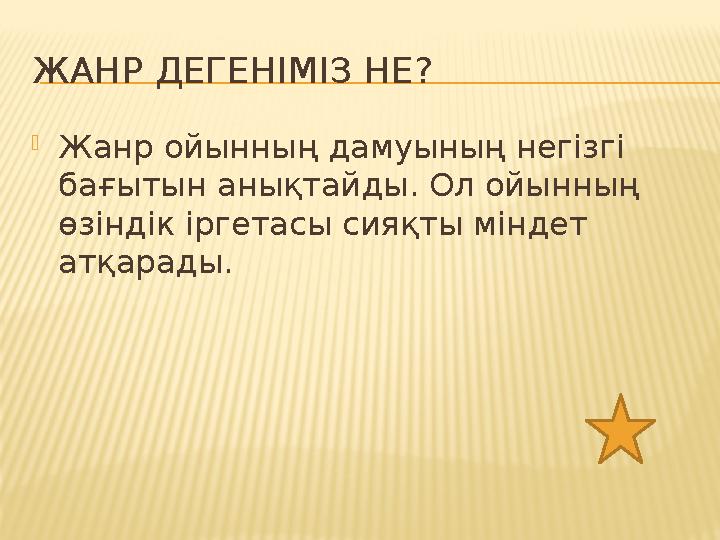 ЖАНР ДЕГЕНІМІЗ НЕ?

Жанр ойынның дамуының негізгі бағытын анықтайды. Ол ойынның өзіндік іргетасы сияқты міндет атқарады.